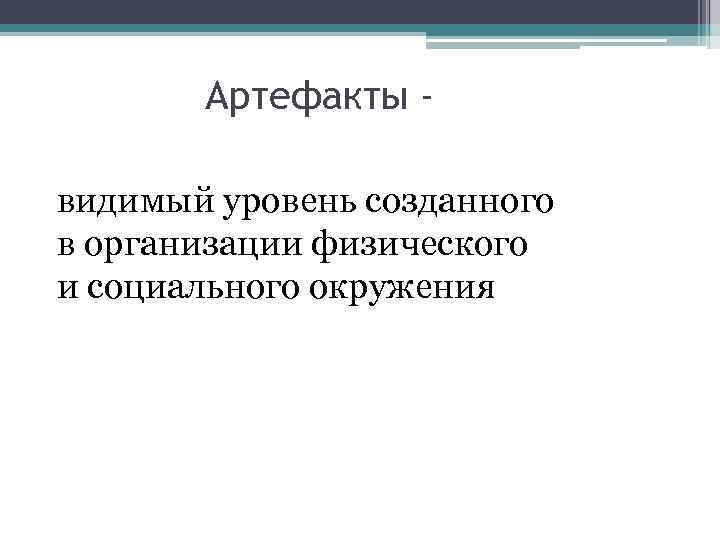 Артефакты -

видимый уровень созданного в организации физического и социального окружения